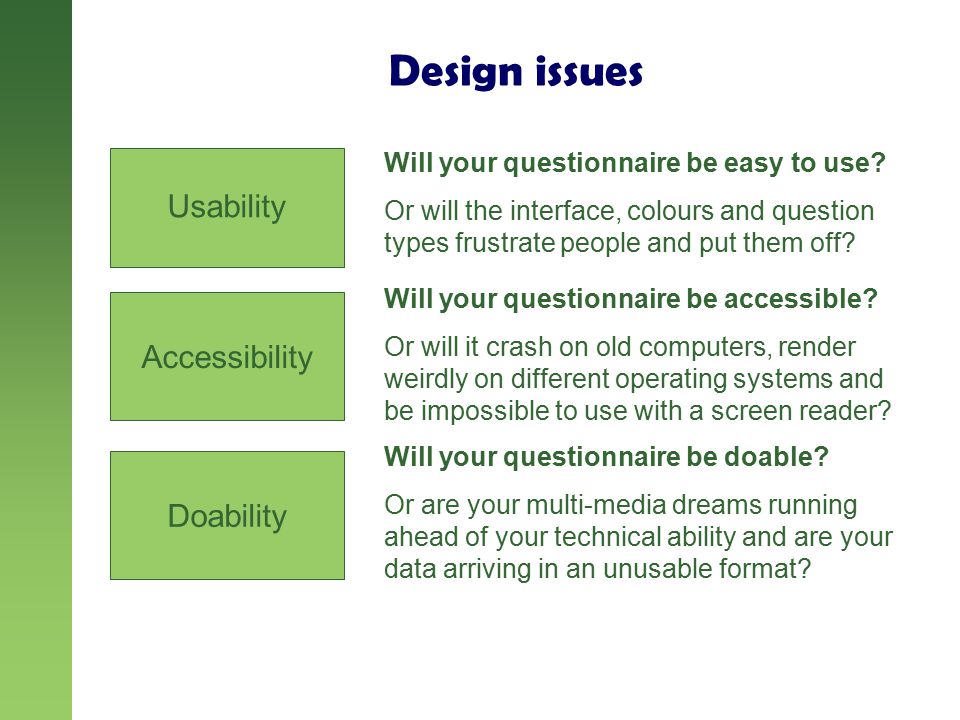 Design issues

Usability

Will your questionnaire be easy to use?

Or will the interface, colours and question types frustrate people and put them off?

Accessibility

Will your questionnaire be accessible?

Or will it crash on old computers, render weirdly on different operating systems and be impossible to use with a screen reader?

Doability

Will your questionnaire be doable?

Or are your multi-media dreams running ahead of your technical ability and are your data arriving in an unusable format?